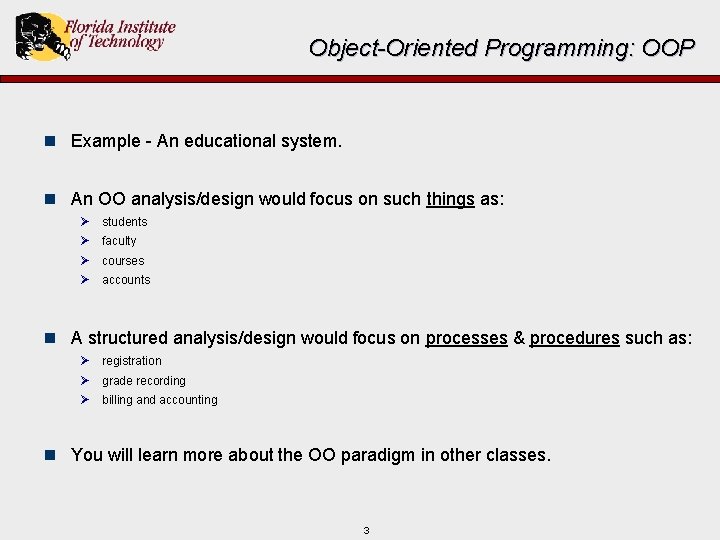 Florida Institute of Technology

Object-Oriented Programming: OOP

Example - An educational system.

An OO analysis/design would focus on such things as:

students
faculty
courses
accounts

A structured analysis/design would focus on processes & procedures such as:

registration
grade recording
billing and accounting

You will learn more about the OO paradigm in other classes.

3